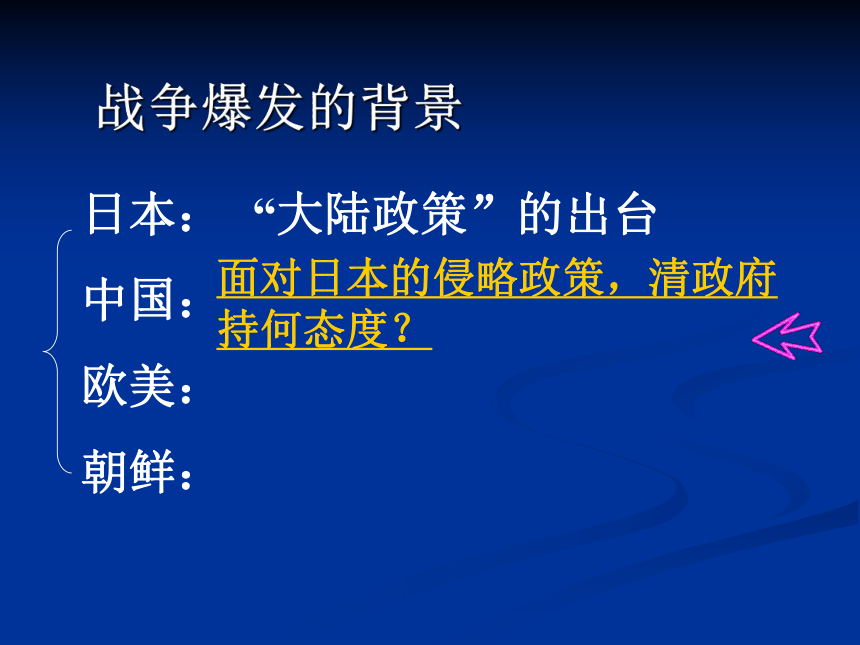 战争爆发的背景

日本：“大陆政策”的出台

中国：面对日本的侵略政策，清政府持何态度？

欧美：

朝鲜：